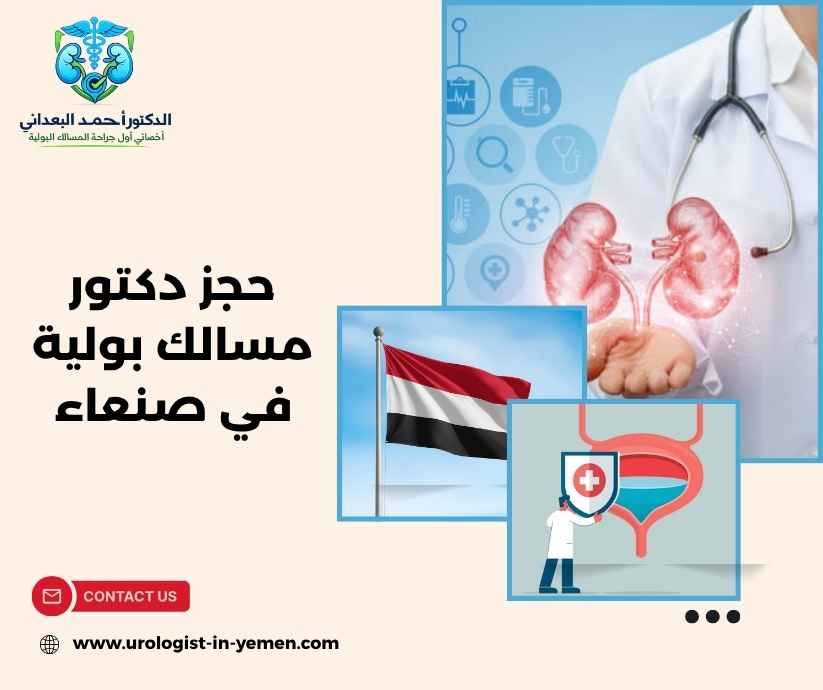 الدكتور أحمد البعداني
أخصائي أول جراحة المسالك البولية

حجز دكتور مسالك بولية في صنعاء

CONTACT US

www.urologist-in-yemen.com